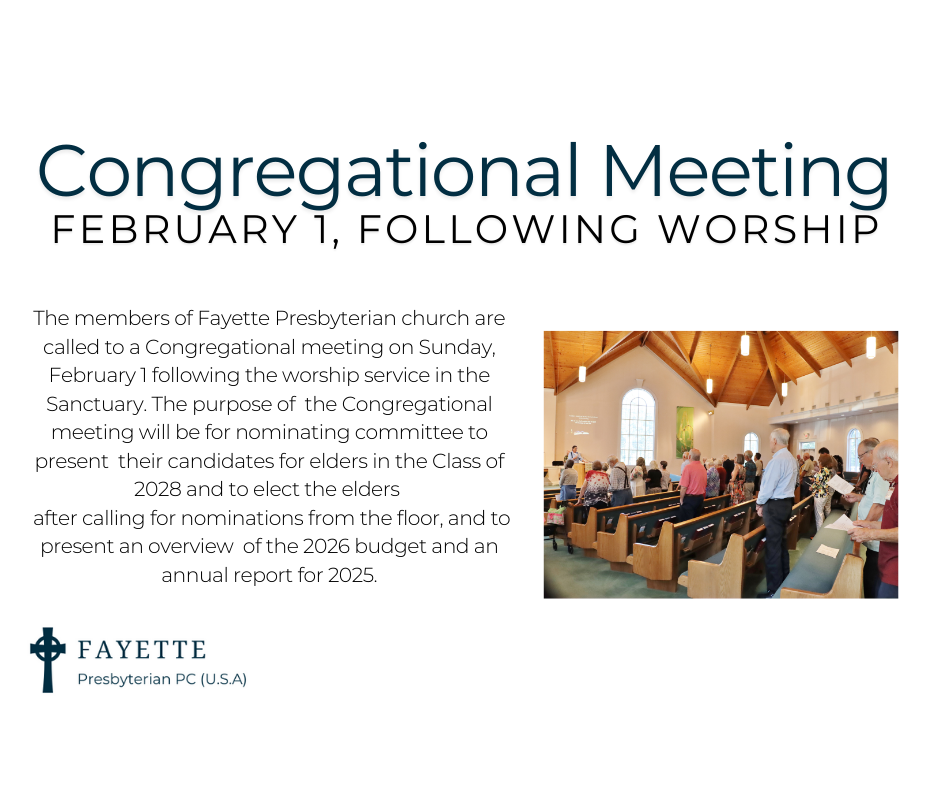 Congregational Meeting
FEBRUARY 1, FOLLOWING WORSHIP

The members of Fayette Presbyterian church are called to a Congregational meeting on Sunday, February 1 following the worship service in the Sanctuary. The purpose of the Congregational meeting will be for nominating committee to present their candidates for elders in the Class of 2028 and to elect the elders after calling for nominations from the floor, and to present an overview of the 2026 budget and an annual report for 2025.

FAYETTE
Presbyterian PC (U.S.A)